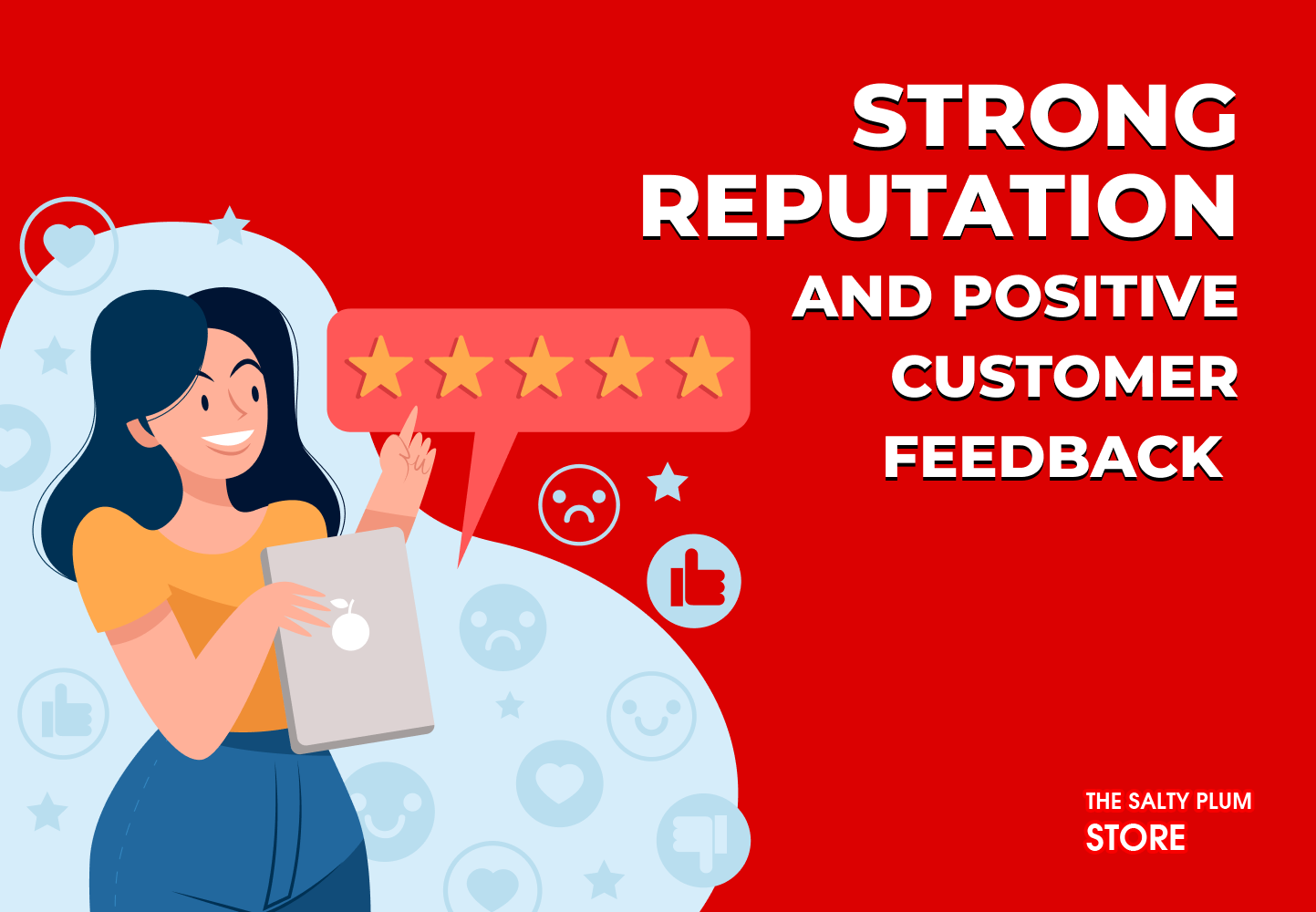 STRONG REPUTATION AND POSITIVE CUSTOMER FEEDBACK

THE SALTY PLUM STORE